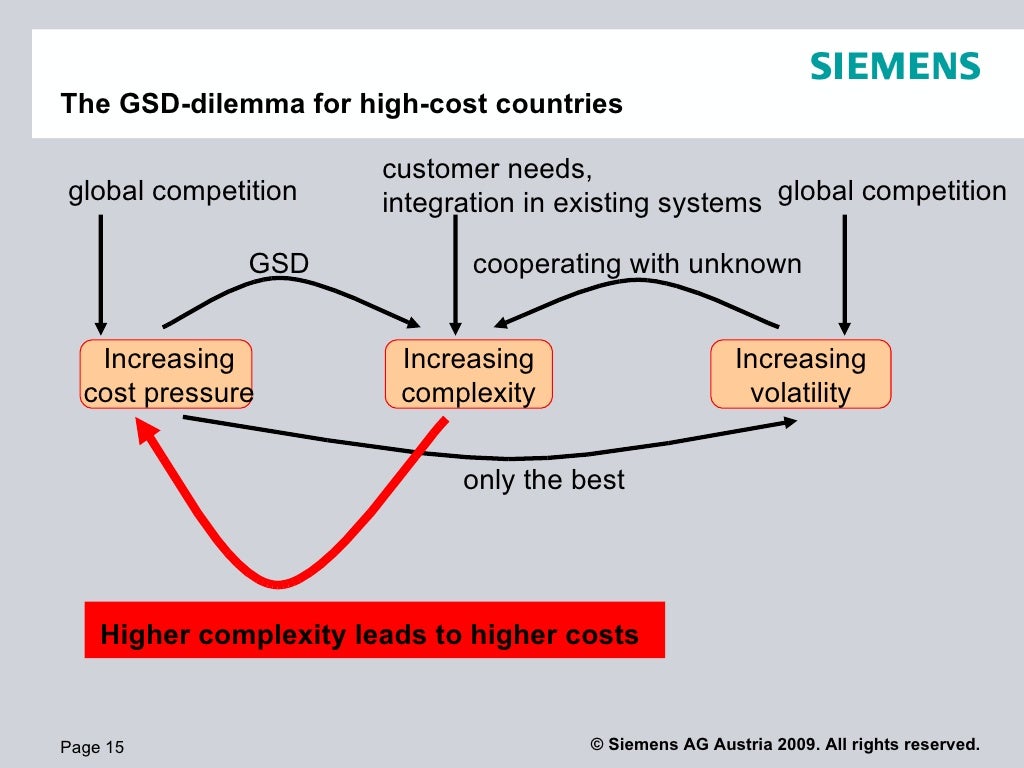 SIEMENS

The GSD-dilemma for high-cost countries

global competition

customer needs, integration in existing systems

global competition

GSD

cooperating with unknown

Increasing cost pressure

Increasing complexity

Increasing volatility

only the best

Higher complexity leads to higher costs

Page 15

© Siemens AG Austria 2009. All rights reserved.